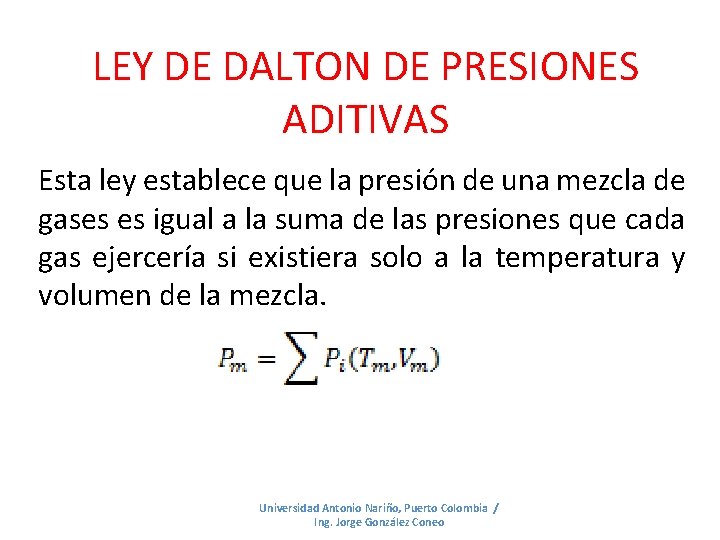 LEY DE DALTON DE PRESIONES ADITIVAS

Esta ley establece que la presión de una mezcla de gases es igual a la suma de las presiones que cada gas ejercería si existiera solo a la temperatura y volumen de la mezcla.

$P_m = \sum P_i(T_m, V_m)$

Universidad Antonio Nariño, Puerto Colombia / Ing. Jorge González Coneo